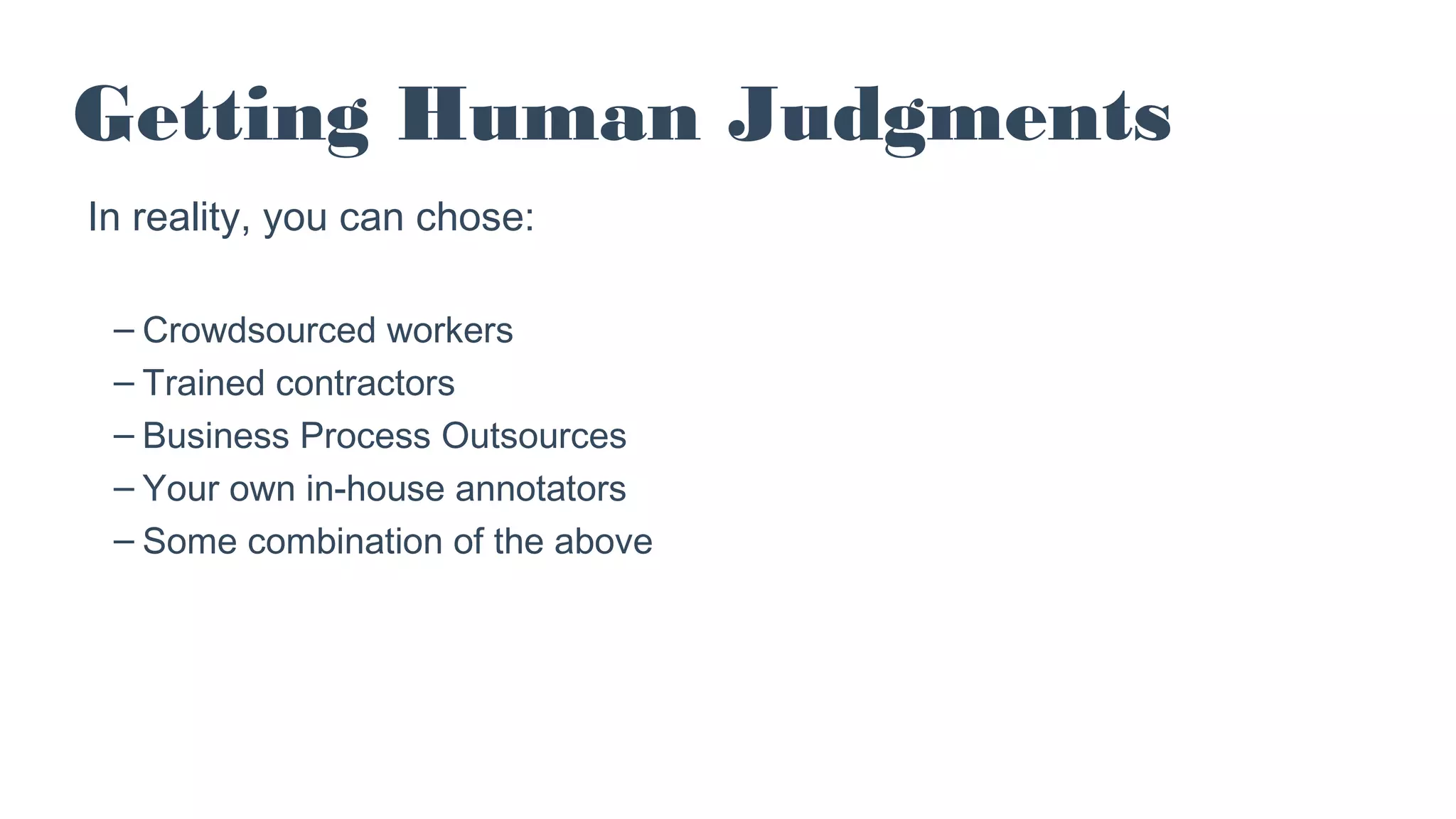 Getting Human Judgments

In reality, you can chose:

– Crowdsourced workers
– Trained contractors
– Business Process Outsources
– Your own in-house annotators
– Some combination of the above